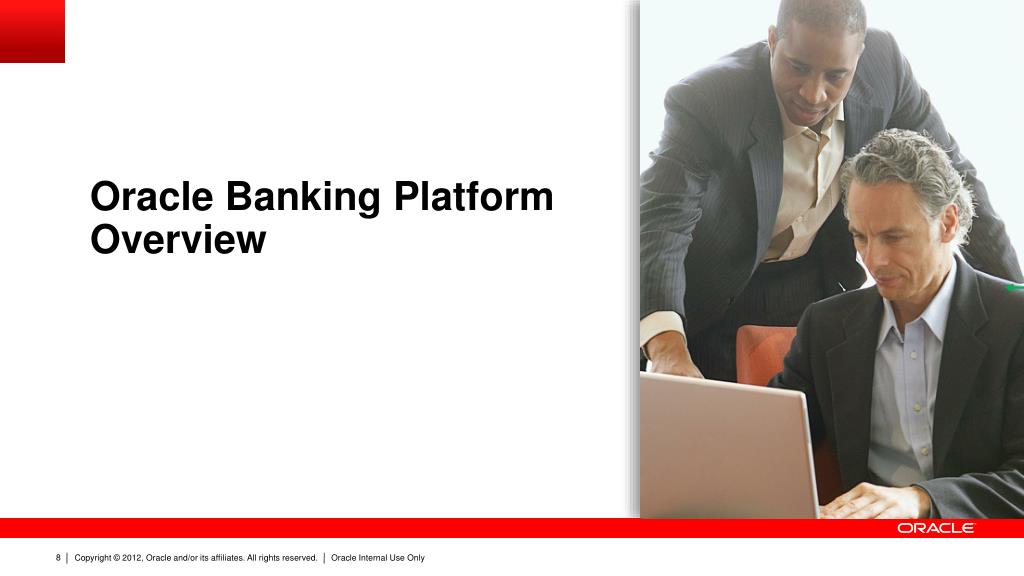 Oracle Banking Platform Overview

ORACLE

8 | Copyright © 2012, Oracle and/or its affiliates. All rights reserved. | Oracle Internal Use Only